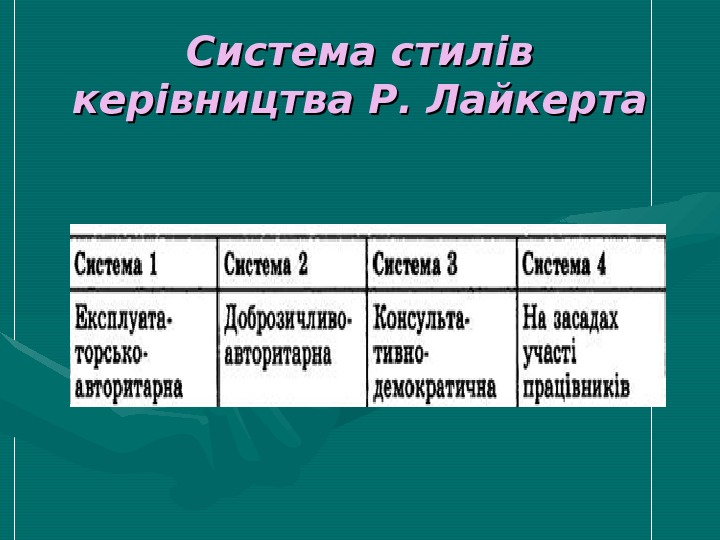 Система стилів керівництва Р. Лайкерта

| Система 1 | Система 2 | Система 3 | Система 4 |
|---|---|---|---|
| Експлуататорсько-авторитарна | Доброзичливо-авторитарна | Консультативно-демократична | На засадах участі працівників |